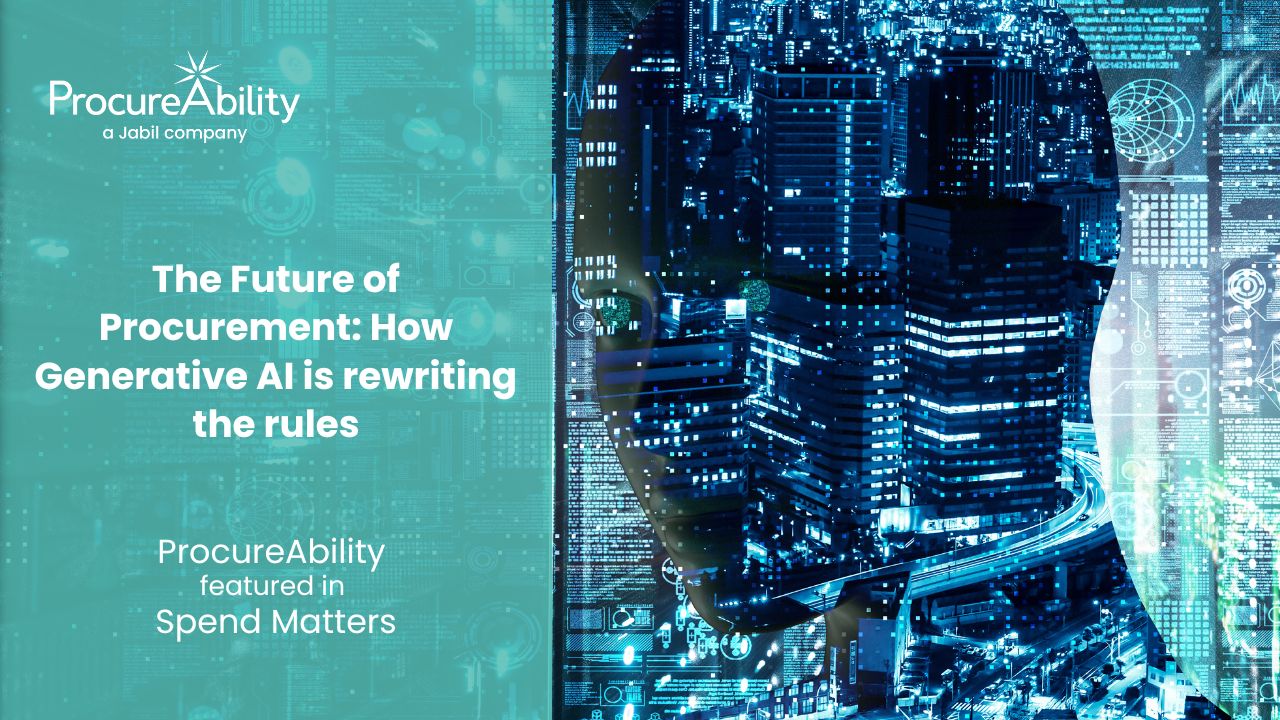 ProcureAbility
a Jabil company

The Future of Procurement: How Generative AI is rewriting the rules

ProcureAbility
featured in
Spend Matters